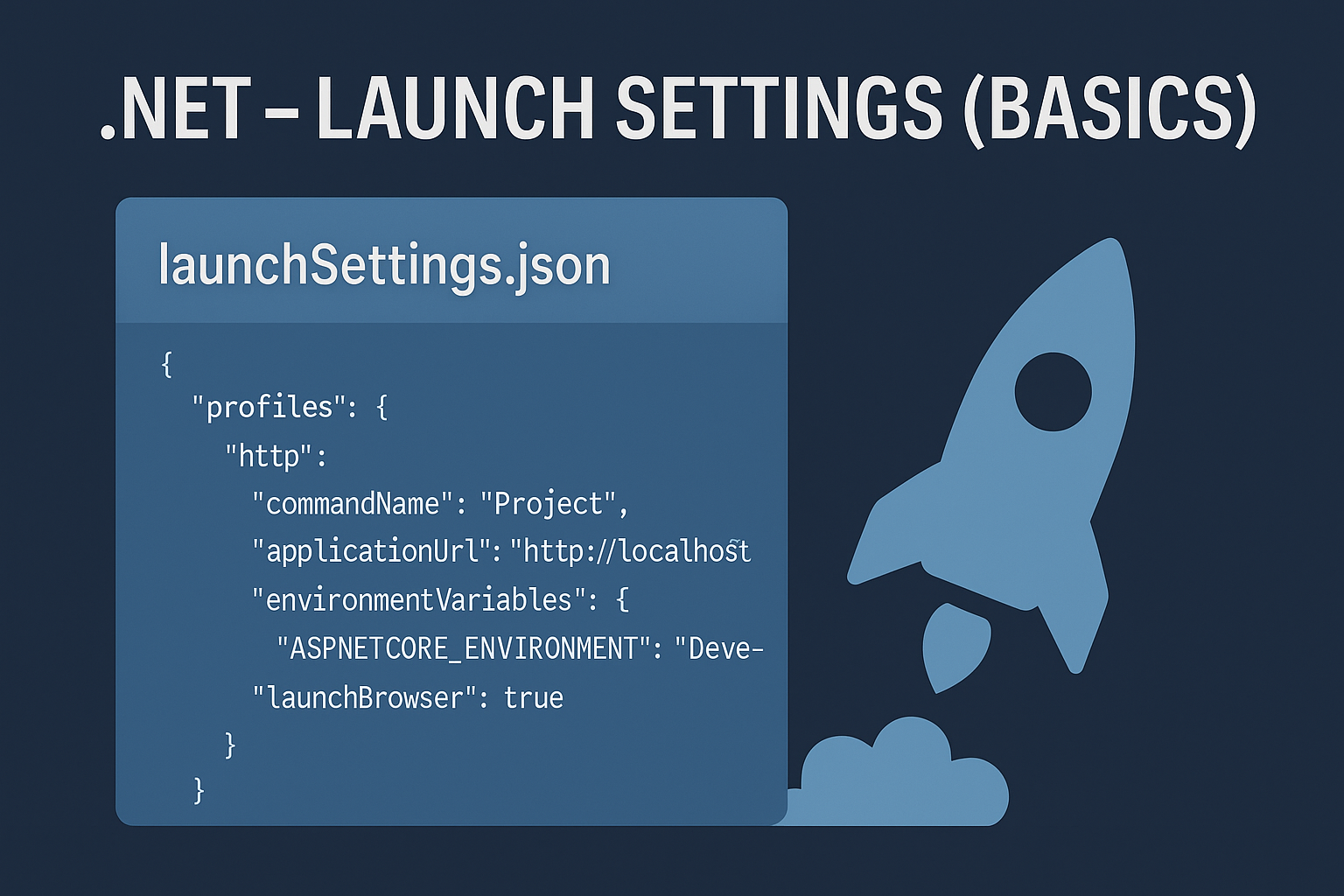 .NET – LAUNCH SETTINGS (BASICS)

launchSettings.json

{
  "profiles": {
    "http":
      "commandName": "Project",
      "applicationUrl": "http://localhost
      "environmentVariables": {
        "ASPNETCORE_ENVIRONMENT": "Deve-
      "launchBrowser": true
    }
  }